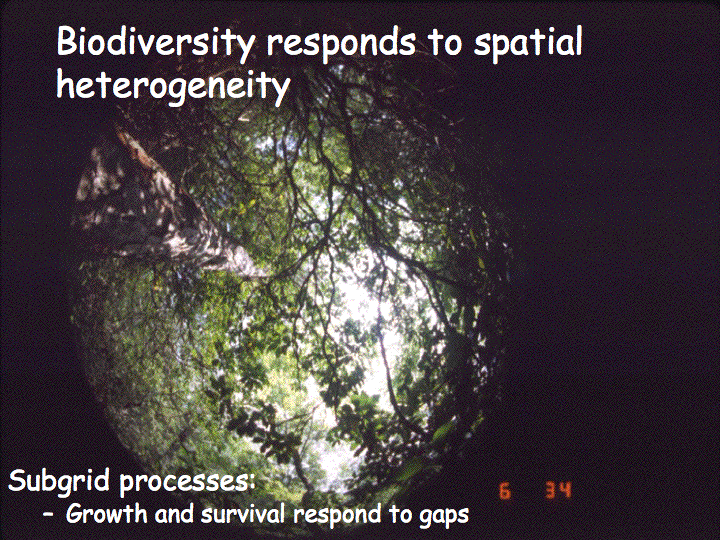 Biodiversity responds to spatial heterogeneity

Subgrid processes:
– Growth and survival respond to gaps

6 34